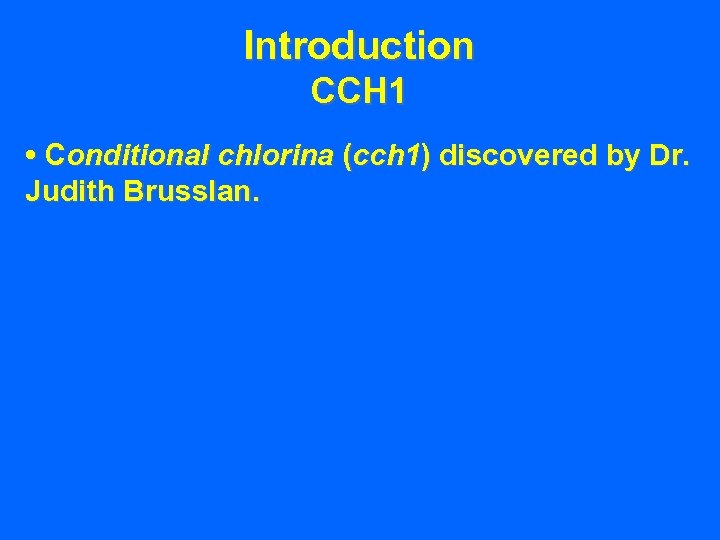 Introduction
CCH1

• Conditional chlorina (cch1) discovered by Dr. Judith Brusslan.